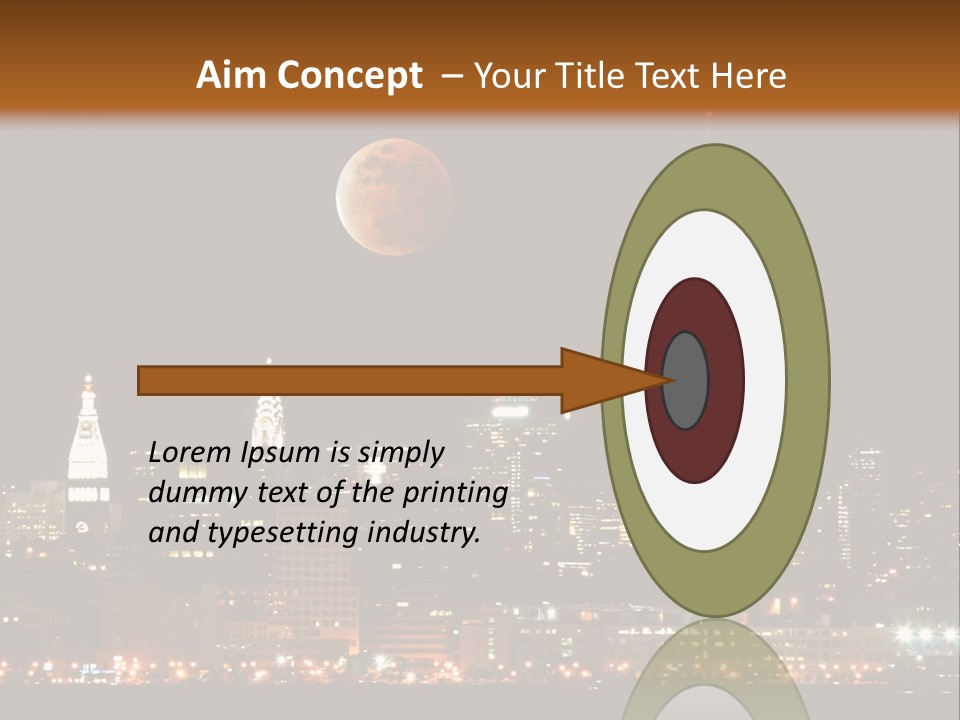 Aim Concept – Your Title Text Here

Lorem Ipsum is simply dummy text of the printing and typesetting industry.